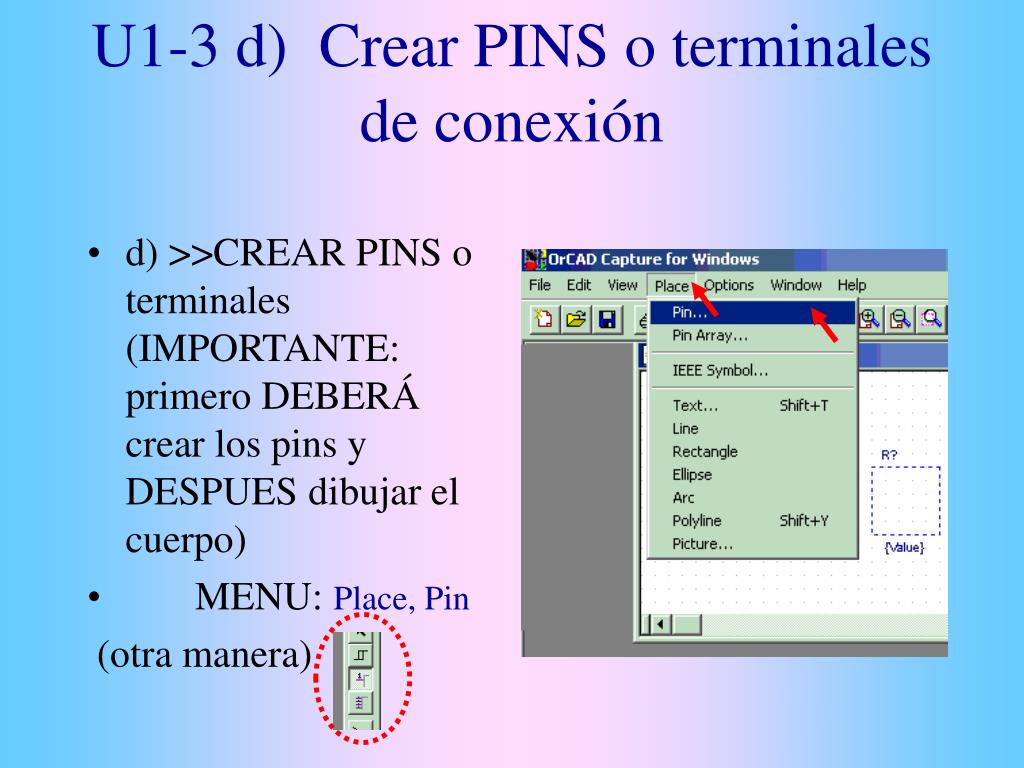 U1-3 d) Crear PINS o terminales de conexión

• d) >>CREAR PINS o terminales (IMPORTANTE: primero DEBERÁ crear los pins y DESPUES dibujar el cuerpo)

• MENU: Place, Pin

(otra manera)

OrCAD Capture for Windows

File Edit View Place Options Window Help

Pin...
Pin Array...
IEEE Symbol...
Text... Shift+T
Line
Rectangle
Ellipse
Arc
Polyline Shift+Y
Picture...

R?

{Value}